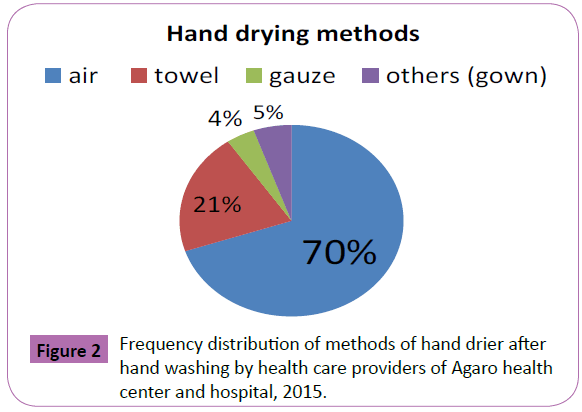 Hand drying methods

air towel gauze others (gown)

4%
5%
21%
70%

Figure 2 Frequency distribution of methods of hand drier after hand washing by health care providers of Agaro health center and hospital, 2015.